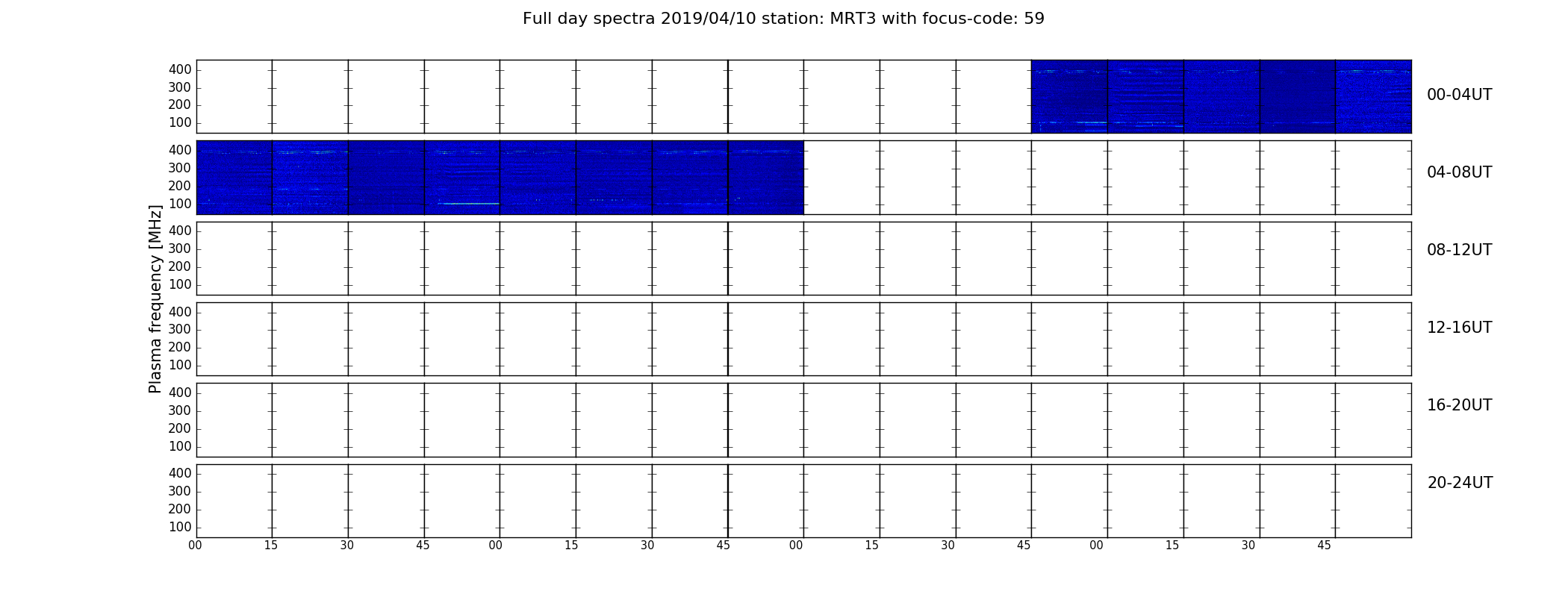 Full day spectra 2019/04/10 station: MRT3 with focus-code: 59

Plasma frequency [MHz]

400
300
200
100
00-04UT

400
300
200
100
04-08UT

400
300
200
100
08-12UT

400
300
200
100
12-16UT

400
300
200
100
16-20UT

400
300
200
100
20-24UT

00 15 30 45 00 15 30 45 00 15 30 45 00 15 30 45